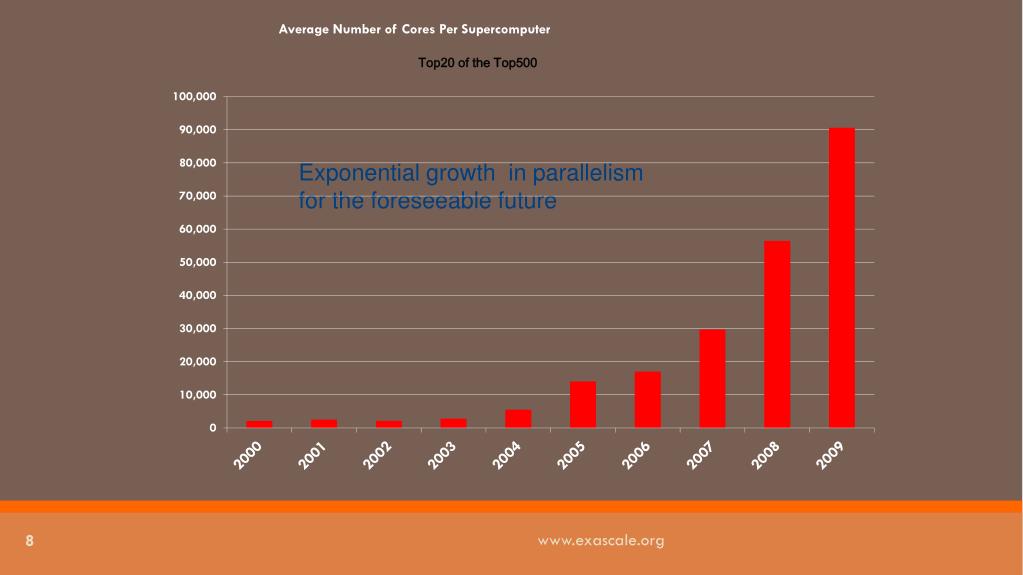 Average Number of Cores Per Supercomputer

Top20 of the Top500

100,000
90,000
80,000
70,000
60,000
50,000
40,000
30,000
20,000
10,000
0

Exponential growth in parallelism for the foreseeable future

2000
2001
2002
2003
2004
2005
2006
2007
2008
2009

8

www.exascale.org